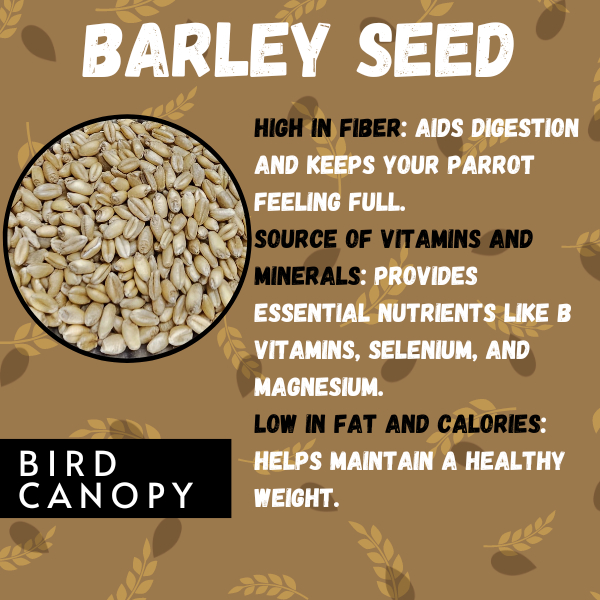 BARLEY SEED

HIGH IN FIBER: AIDS DIGESTION AND KEEPS YOUR PARROT FEELING FULL.
SOURCE OF VITAMINS AND MINERALS: PROVIDES ESSENTIAL NUTRIENTS LIKE B VITAMINS, SELENIUM, AND MAGNESIUM.
LOW IN FAT AND CALORIES: HELPS MAINTAIN A HEALTHY WEIGHT.

BIRD CANOPY